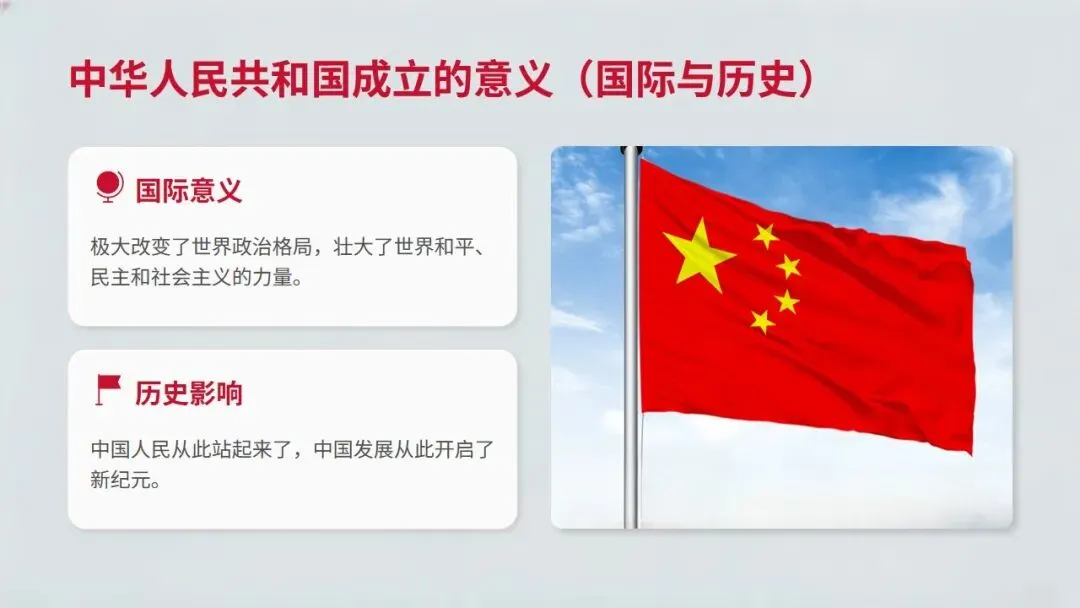 中华人民共和国成立的意义（国际与历史）

国际意义

极大改变了世界政治格局，壮大了世界和平、民主和社会主义的力量。

历史影响

中国人民从此站起来了，中国发展从此开启了新纪元。